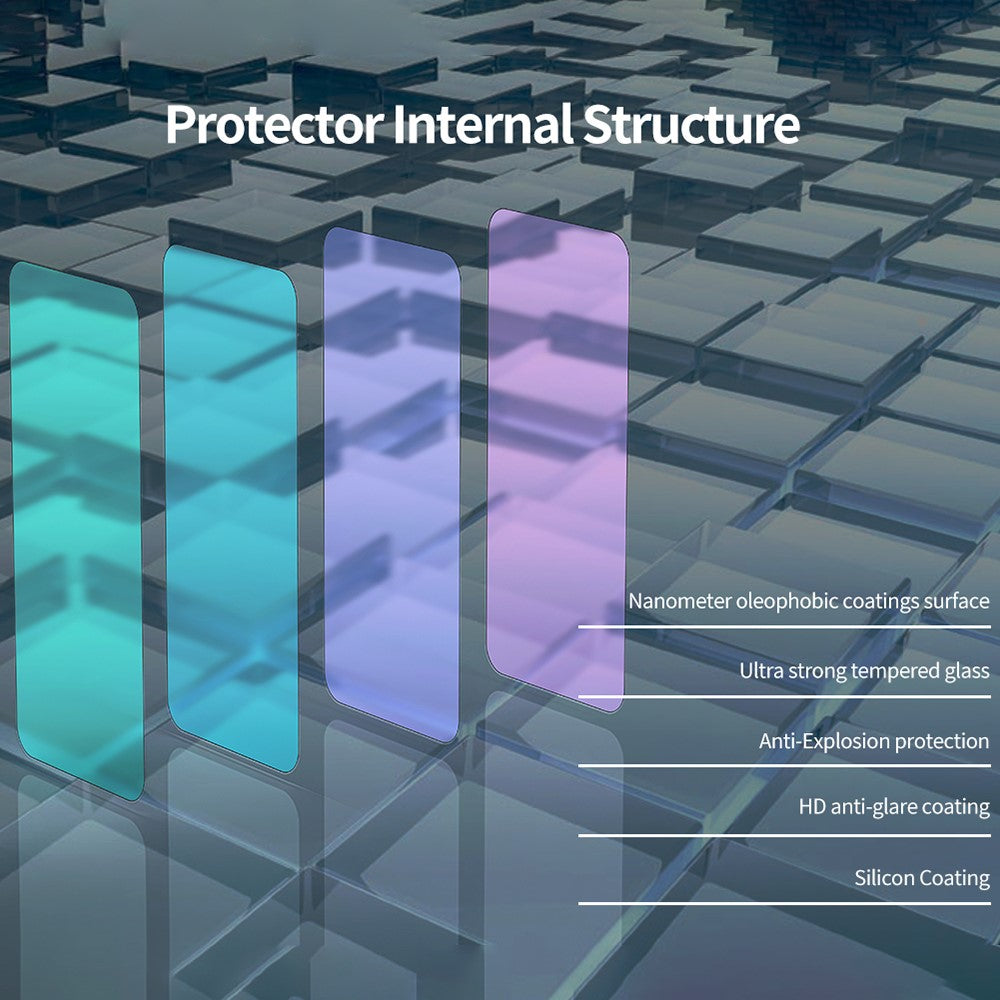 Protector Internal Structure

Nanometer oleophobic coatings surface

Ultra strong tempered glass

Anti-Explosion protection

HD anti-glare coating

Silicon Coating